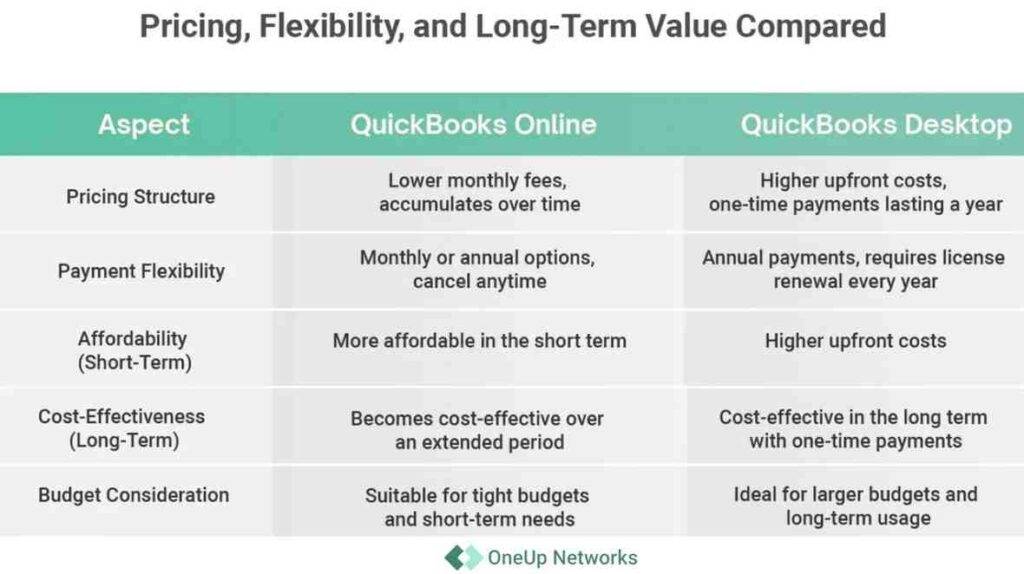 Pricing, Flexibility, and Long-Term Value Compared

| Aspect | QuickBooks Online | QuickBooks Desktop |
|---|---|---|
| Pricing Structure | Lower monthly fees, accumulates over time | Higher upfront costs, one-time payments lasting a year |
| Payment Flexibility | Monthly or annual options, cancel anytime | Annual payments, requires license renewal every year |
| Affordability (Short-Term) | More affordable in the short term | Higher upfront costs |
| Cost-Effectiveness (Long-Term) | Becomes cost-effective over an extended period | Cost-effective in the long term with one-time payments |
| Budget Consideration | Suitable for tight budgets and short-term needs | Ideal for larger budgets and long-term usage |

OneUp Networks